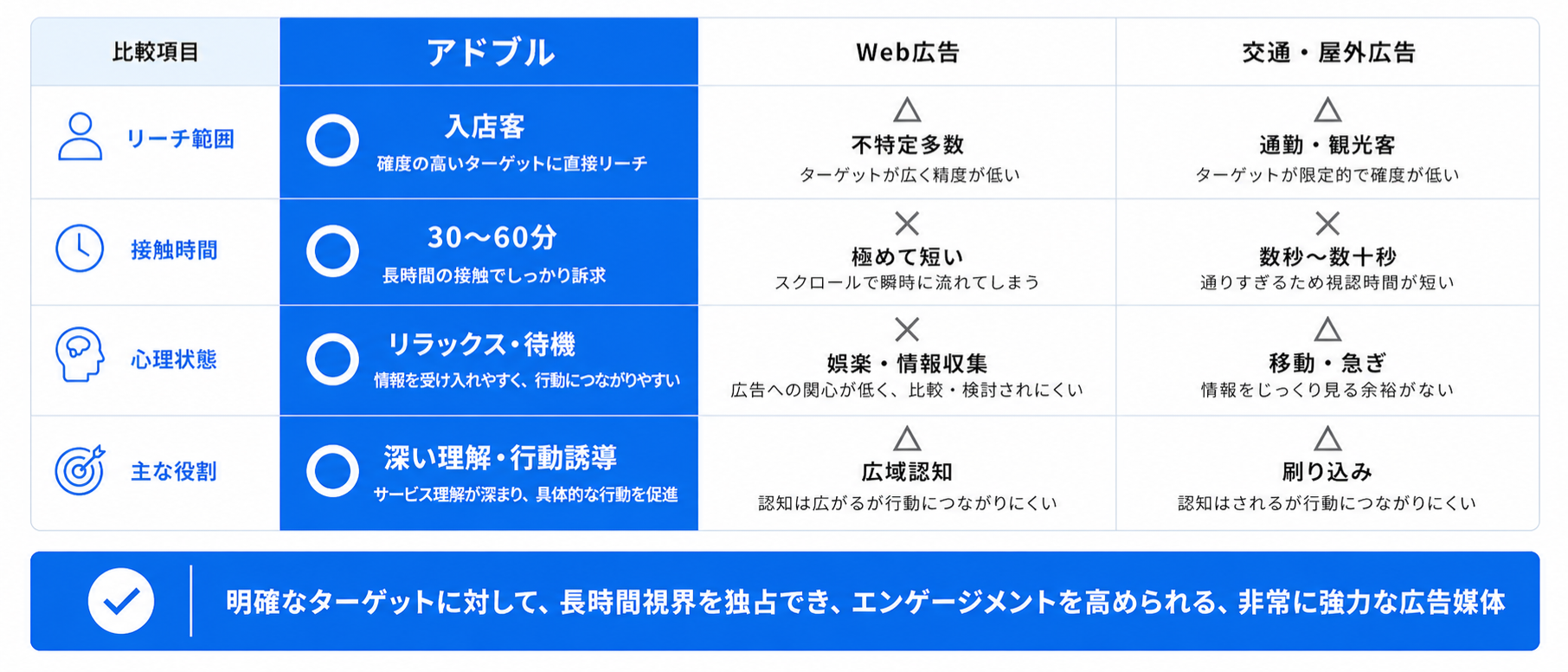 | 比較項目 | アドブル | Web広告 | 交通・屋外広告 |
|---|---|---|---|
| リーチ範囲 | ○ 入店客 確度の高いターゲットに直接リーチ | △ 不特定多数 ターゲットが広く精度が低い | △ 通勤・観光客 ターゲットが限定的で確度が低い |
| 接触時間 | ○ 30〜60分 長時間の接触でしっかり訴求 | × 極めて短い スクロールで瞬時に流れてしまう | × 数秒〜数十秒 通りすぎるため視認時間が短い |
| 心理状態 | ○ リラックス・待機 情報を受け入れやすく、行動につながりやすい | × 娯楽・情報収集 広告への関心が低く、比較・検討されにくい | △ 移動・急ぎ 情報をじっくり見る余裕がない |
| 主な役割 | ○ 深い理解・行動誘導 サービス理解が深まり、具体的な行動を促進 | △ 広域認知 認知は広がるが行動につながりにくい | △ 刷り込み 認知はされるが行動につながりにくい |

明確なターゲットに対して、長時間視界を独占でき、エンゲージメントを高められる、非常に強力な広告媒体